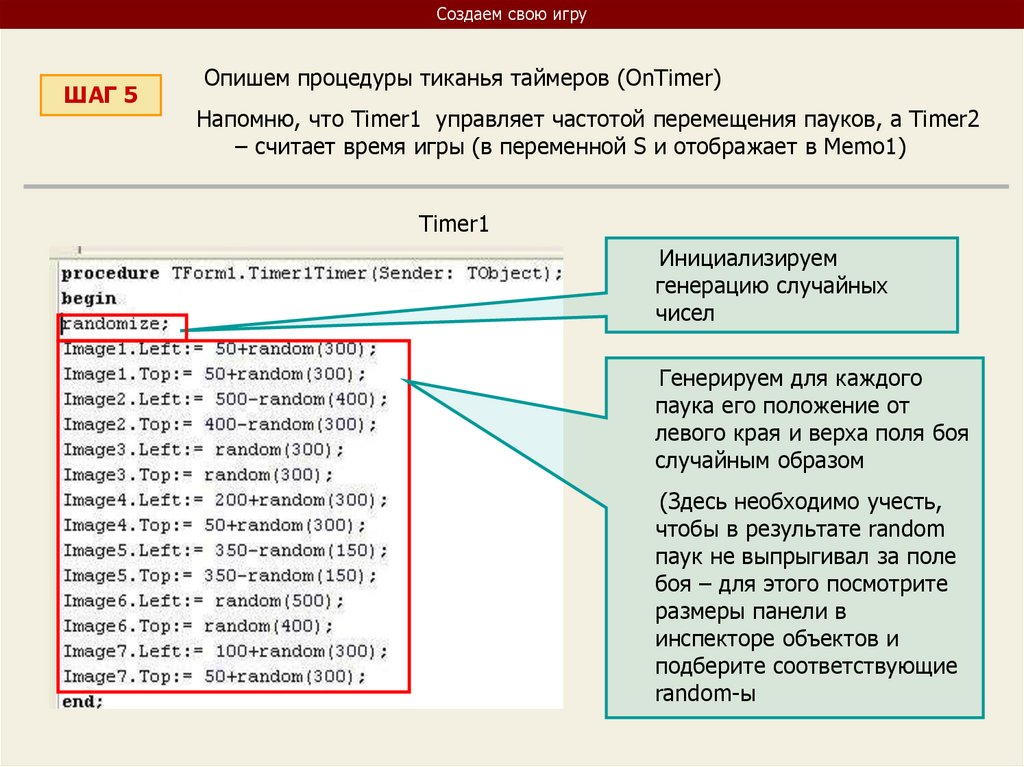 Создаем свою игру

ШАГ 5

Опишем процедуры тиканья таймеров (OnTimer)

Напомню, что Timer1 управляет частотой перемещения пауков, а Timer2 – считает время игры (в переменной S и отображает в Memo1)

Timer1

procedure TForm1.Timer1Timer(Sender: TObject);
begin
randomize;
Image1.Left:= 50+random(300);
Image1.Top:= 50+random(300);
Image2.Left:= 500-random(400);
Image2.Top:= 400-random(300);
Image3.Left:= random(300);
Image3.Top:= random(300);
Image4.Left:= 200+random(300);
Image4.Top:= 50+random(300);
Image5.Left:= 350-random(150);
Image5.Top:= 350-random(150);
Image6.Left:= random(500);
Image6.Top:= random(400);
Image7.Left:= 100+random(300);
Image7.Top:= 50+random(300);
end;

Инициализируем генерацию случайных чисел

Генерируем для каждого паука его положение от левого края и верха поля боя случайным образом

(Здесь необходимо учесть, чтобы в результате random паук не выпрыгивал за поле боя – для этого посмотрите размеры панели в инспекторе объектов и подберите соответствующие random-ы